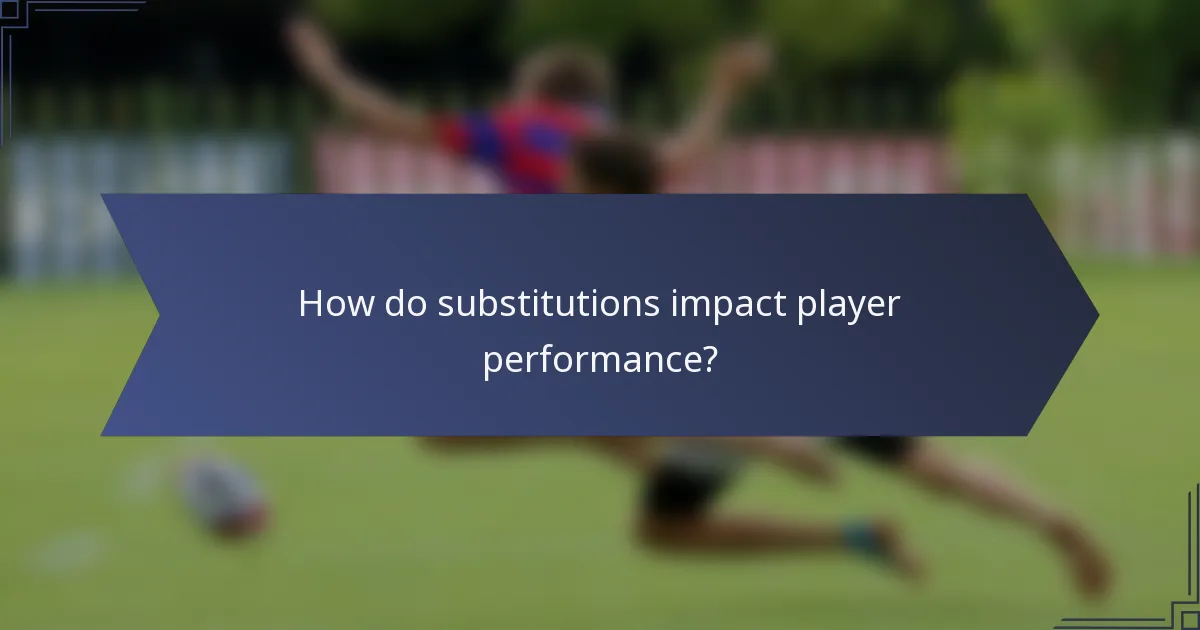 How do substitutions impact player performance?